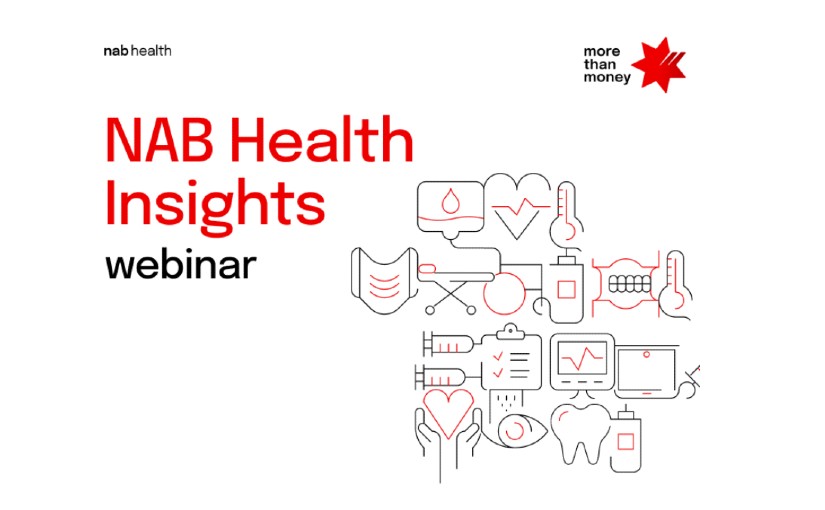 nab health

more than money

NAB Health Insights webinar